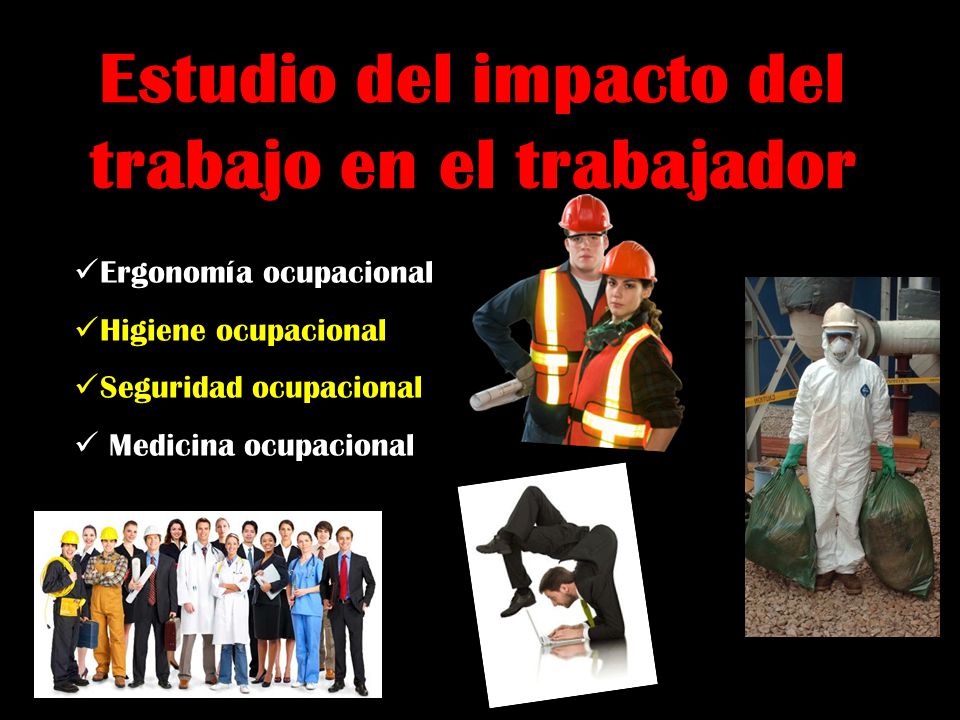 Estudio del impacto del trabajo en el trabajador

✓Ergonomía ocupacional
✓Higiene ocupacional
✓Seguridad ocupacional
✓ Medicina ocupacional